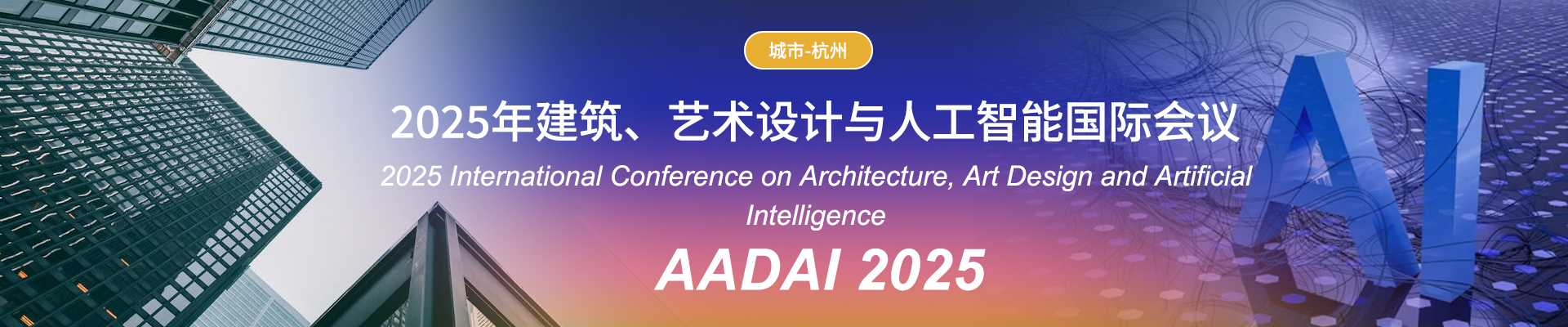 城市-杭州

2025年建筑、艺术设计与人工智能国际会议

2025 International Conference on Architecture, Art Design and Artificial Intelligence

AADAI 2025

AI